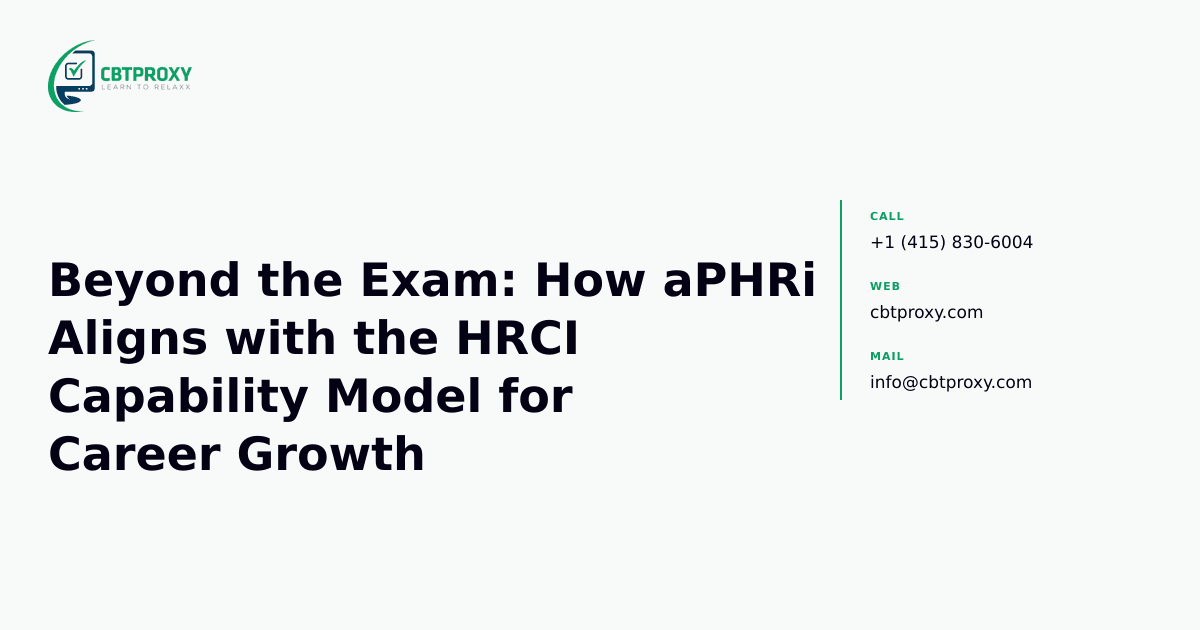 CBTPROXY
LEARN TO RELAXX

Beyond the Exam: How aPHRi Aligns with the HRCI Capability Model for Career Growth

CALL
+1 (415) 830-6004

WEB
cbtproxy.com

MAIL
info@cbtproxy.com